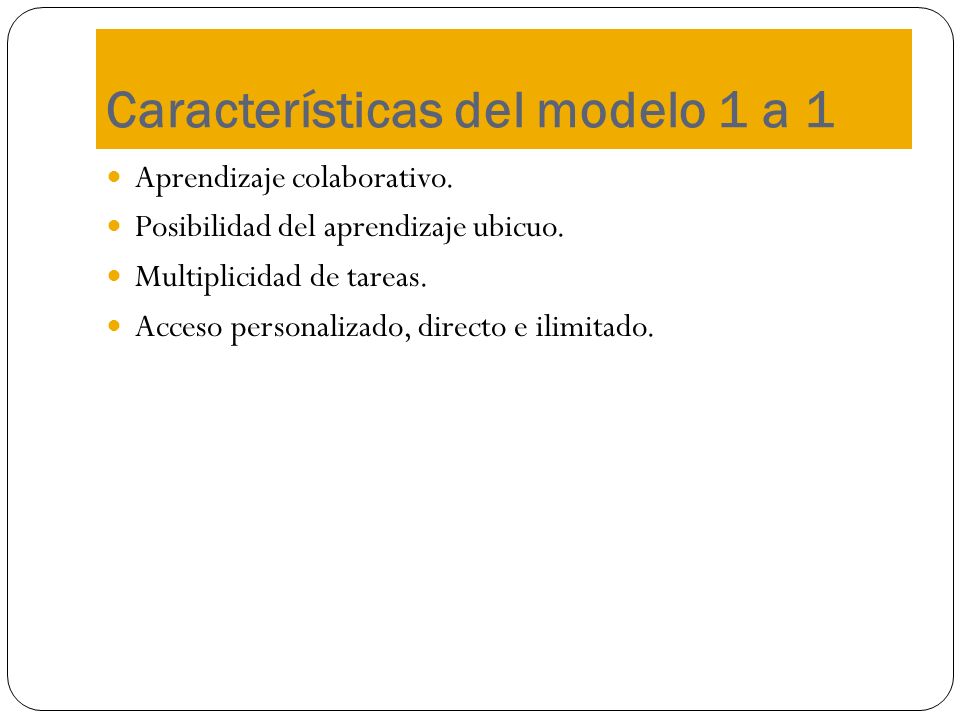 Características del modelo 1 a 1

- Aprendizaje colaborativo.
- Posibilidad del aprendizaje ubicuo.
- Multiplicidad de tareas.
- Acceso personalizado, directo e ilimitado.